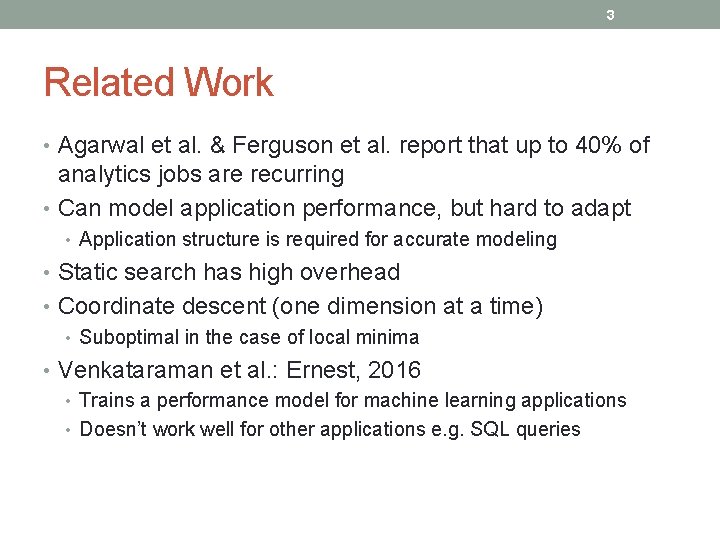 3

Related Work

• Agarwal et al. & Ferguson et al. report that up to 40% of analytics jobs are recurring
• Can model application performance, but hard to adapt
  • Application structure is required for accurate modeling
• Static search has high overhead
• Coordinate descent (one dimension at a time)
  • Suboptimal in the case of local minima
• Venkataraman et al.: Ernest, 2016
  • Trains a performance model for machine learning applications
  • Doesn't work well for other applications e.g. SQL queries